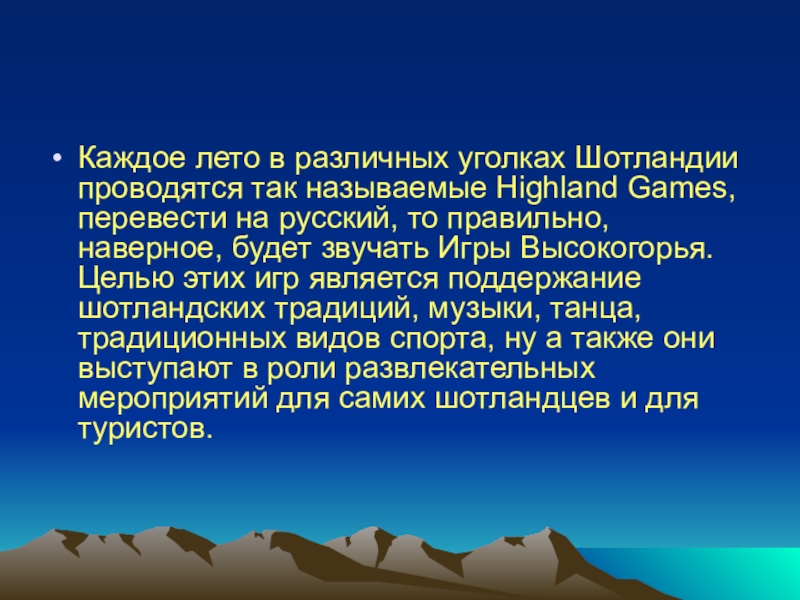 • Каждое лето в различных уголках Шотландии проводятся так называемые Highland Games, перевести на русский, то правильно, наверное, будет звучать Игры Высокогорья. Целью этих игр является поддержание шотландских традиций, музыки, танца, традиционных видов спорта, ну а также они выступают в роли развлекательных мероприятий для самих шотландцев и для туристов.